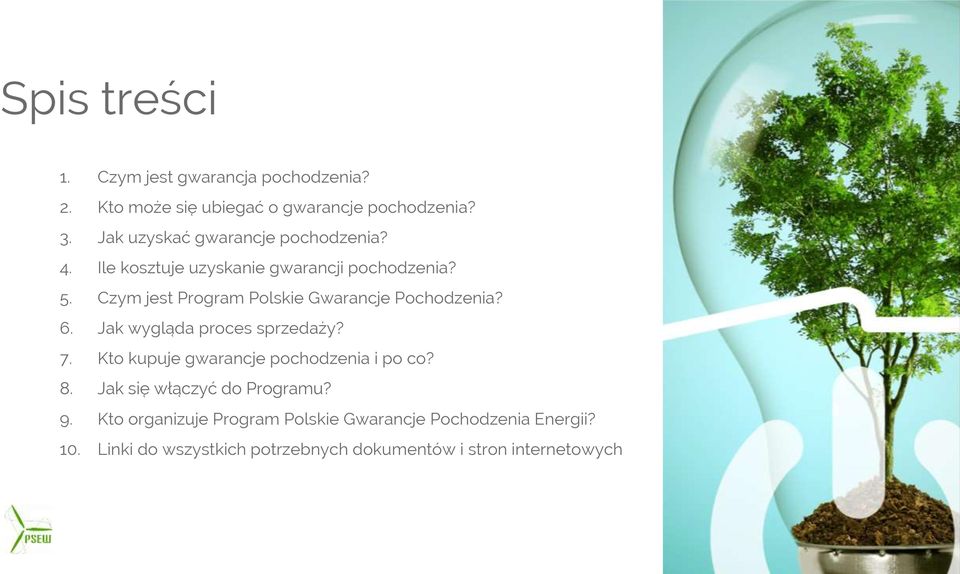 Spis treści

1. Czym jest gwarancja pochodzenia?
2. Kto może się ubiegać o gwarancje pochodzenia?
3. Jak uzyskać gwarancje pochodzenia?
4. Ile kosztuje uzyskanie gwarancji pochodzenia?
5. Czym jest Program Polskie Gwarancje Pochodzenia?
6. Jak wygląda proces sprzedaży?
7. Kto kupuje gwarancje pochodzenia i po co?
8. Jak się włączyć do Programu?
9. Kto organizuje Program Polskie Gwarancje Pochodzenia Energii?
10. Linki do wszystkich potrzebnych dokumentów i stron internetowych

PSEW